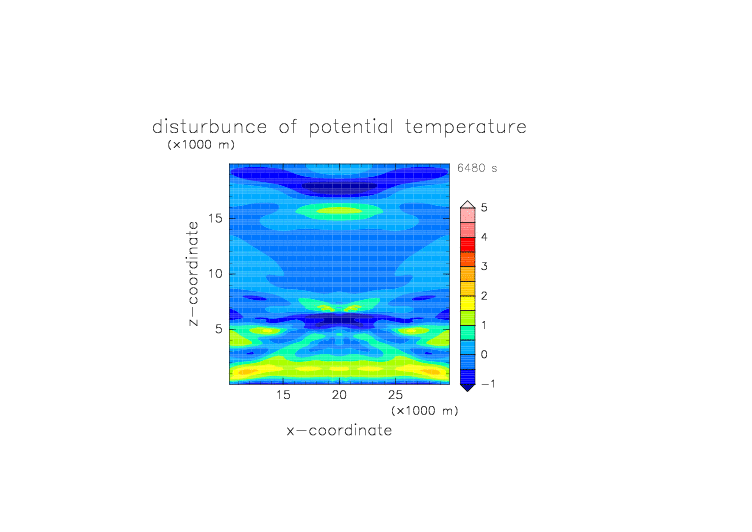 disturbunce of potential temperature
(×1000 m)
6480 s
z−coordinate
15
10
5
5
4
3
2
1
0
−1
15
20
25
(×1000 m)
x−coordinate